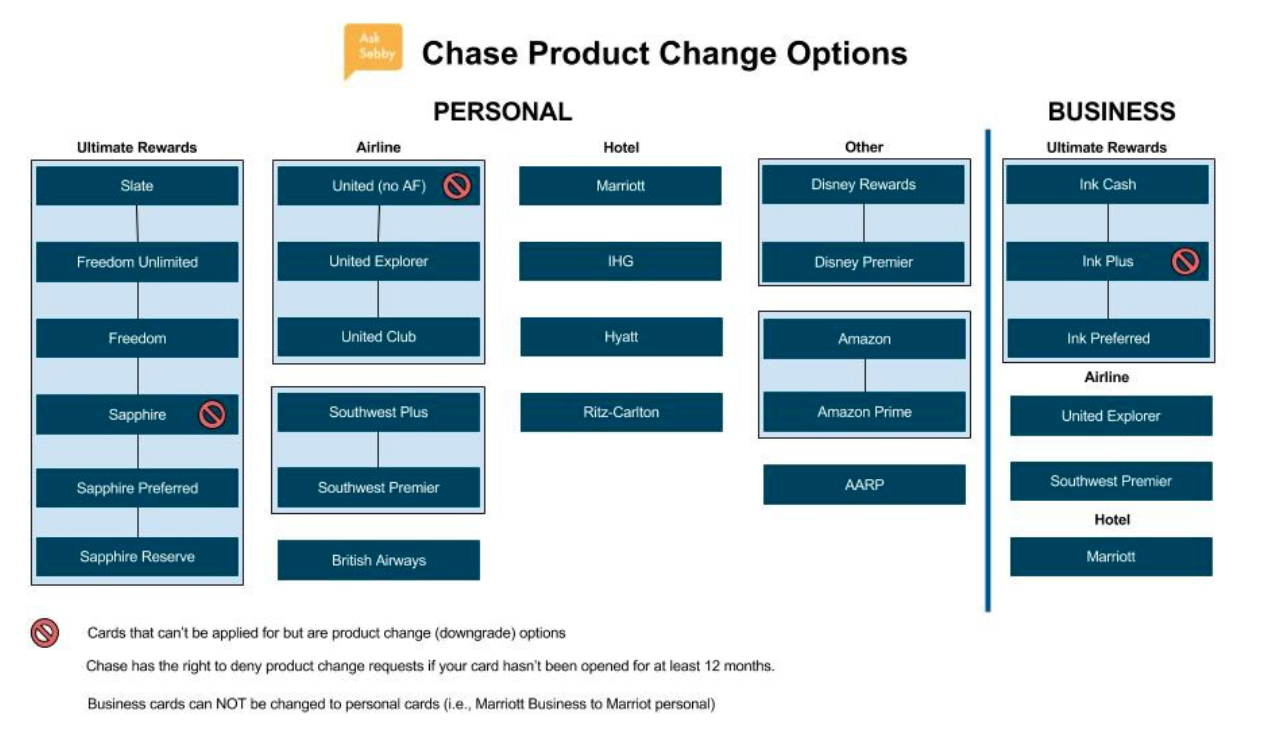 Ask Sebby

Chase Product Change Options

PERSONAL

Ultimate Rewards

Slate

Freedom Unlimited

Freedom

Sapphire

Sapphire Preferred

Sapphire Reserve

Airline

United (no AF)

United Explorer

United Club

Southwest Plus

Southwest Premier

British Airways

Hotel

Marriott

IHG

Hyatt

Ritz-Carlton

Other

Disney Rewards

Disney Premier

Amazon

Amazon Prime

AARP

BUSINESS

Ultimate Rewards

Ink Cash

Ink Plus

Ink Preferred

Airline

United Explorer

Southwest Premier

Hotel

Marriott

Cards that can't be applied for but are product change (downgrade) options

Chase has the right to deny product change requests if your card hasn't been opened for at least 12 months.

Business cards can NOT be changed to personal cards (i.e., Marriott Business to Marriot personal)